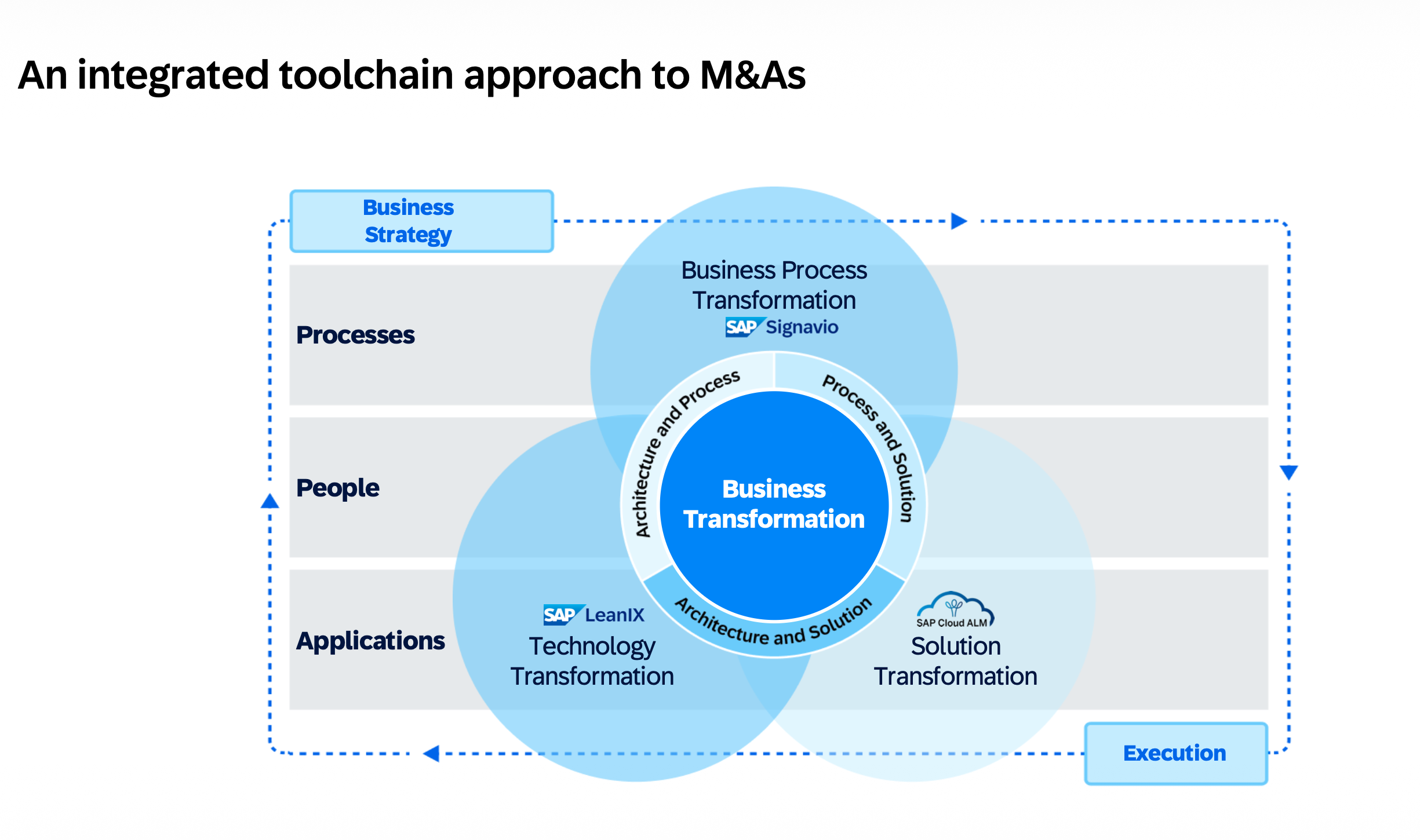 An integrated toolchain approach to M&As

Business Strategy

Processes

People

Applications

Business Process Transformation

SAP Signavio

Architecture and Process

Process and Solution

Business Transformation

Architecture and Solution

SAP LeanIX

Technology Transformation

SAP Cloud ALM

Solution Transformation

Execution